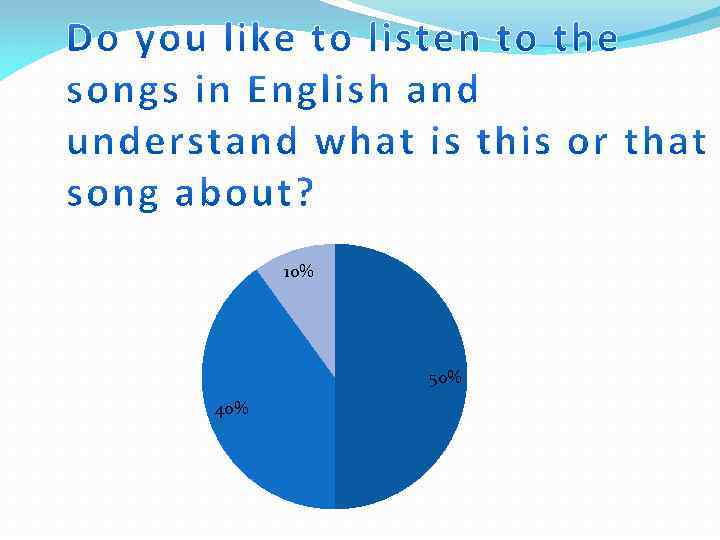 Do you like to listen to the songs in English and understand what is this or that song about?

10%

50%

40%